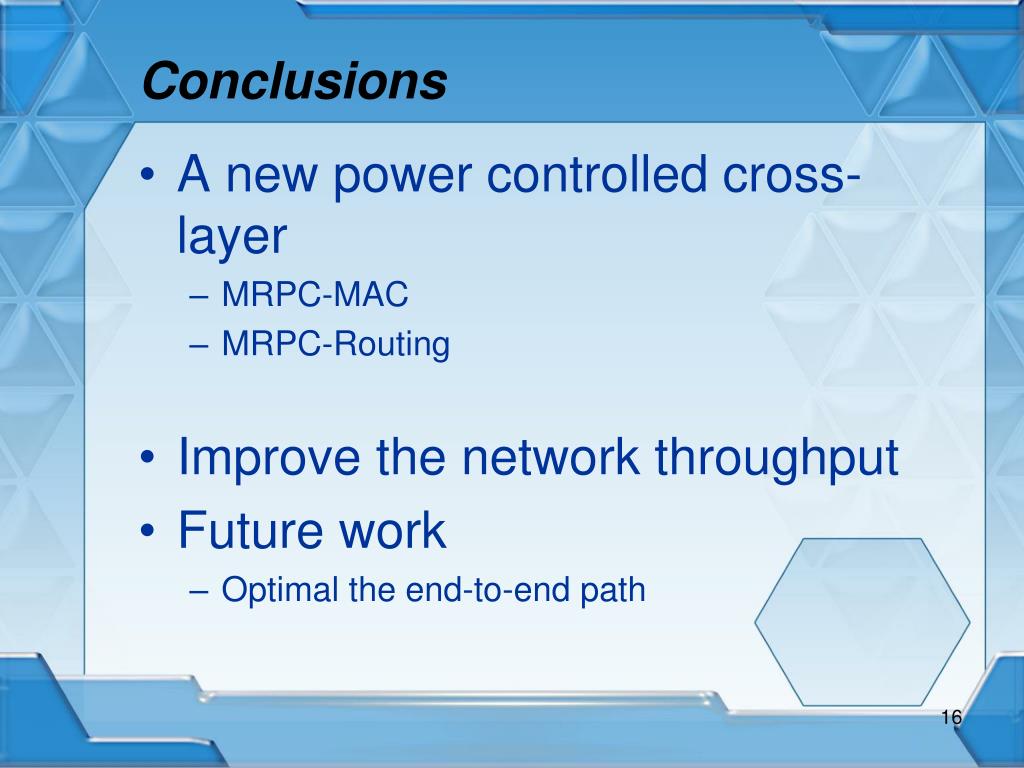 Conclusions

• A new power controlled cross-layer
– MRPC-MAC
– MRPC-Routing

• Improve the network throughput
• Future work
– Optimal the end-to-end path

16